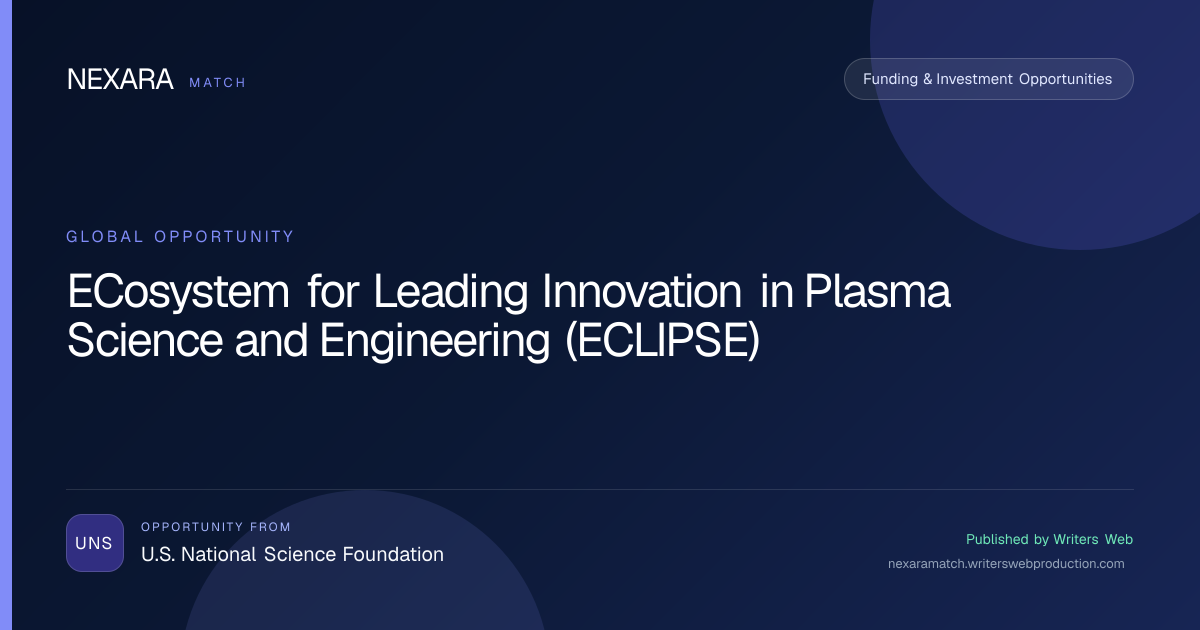 NEXARA MATCH

Funding & Investment Opportunities

GLOBAL OPPORTUNITY

ECosystem for Leading Innovation in Plasma Science and Engineering (ECLIPSE)

UNS

OPPORTUNITY FROM

U.S. National Science Foundation

Published by Writers Web

nexaramatch.writerswebproduction.com